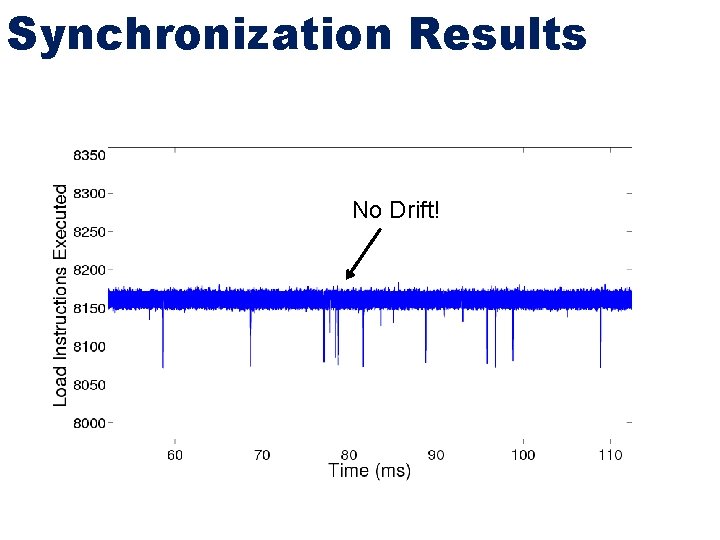 Synchronization Results

8350
8300
8250
8200
8150
8100
8050
8000

Load Instructions Executed

No Drift!

60
70
80
90
100
110

Time (ms)